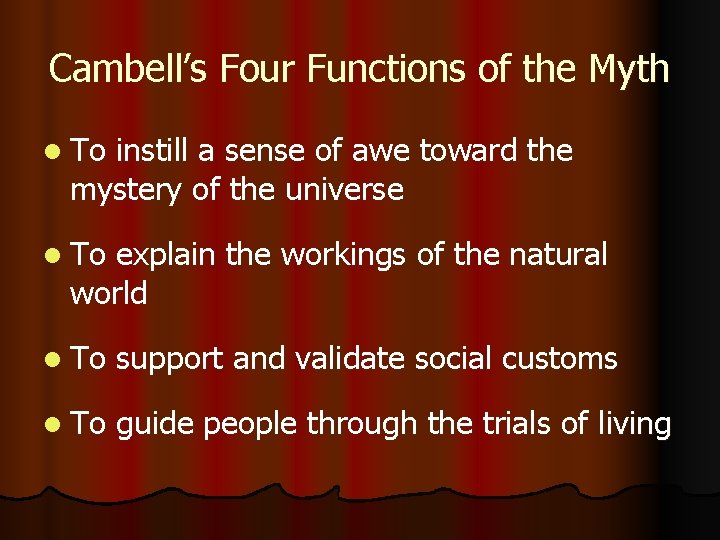 Cambell's Four Functions of the Myth

- To instill a sense of awe toward the mystery of the universe
- To explain the workings of the natural world
- To support and validate social customs
- To guide people through the trials of living